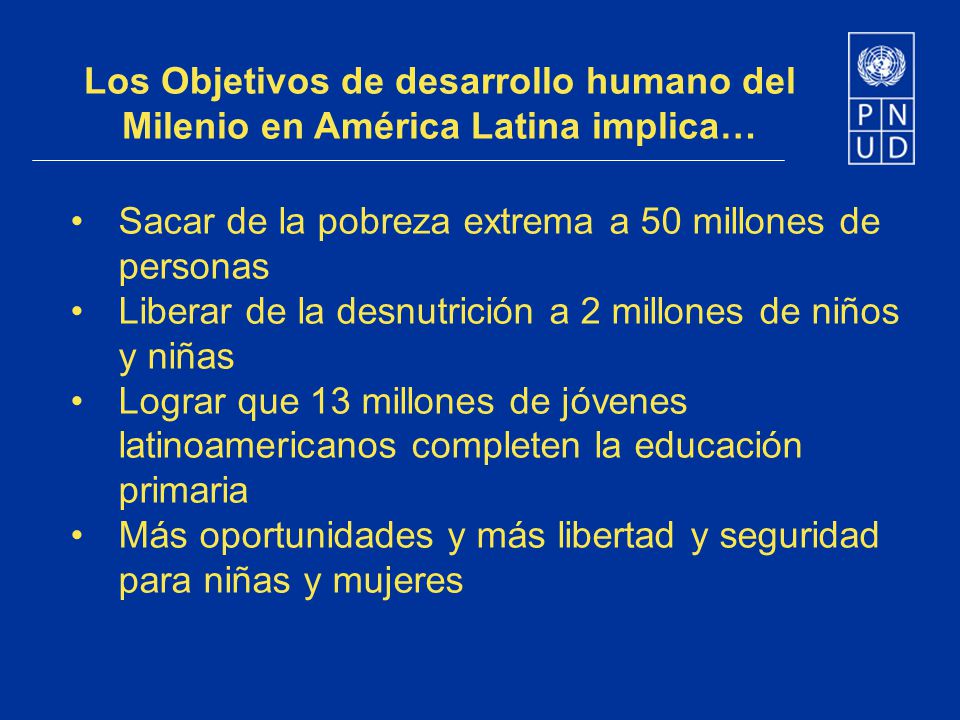 Los Objetivos de desarrollo humano del Milenio en América Latina implica…

P N
U D

• Sacar de la pobreza extrema a 50 millones de personas
• Liberar de la desnutrición a 2 millones de niños y niñas
• Lograr que 13 millones de jóvenes latinoamericanos completen la educación primaria
• Más oportunidades y más libertad y seguridad para niñas y mujeres